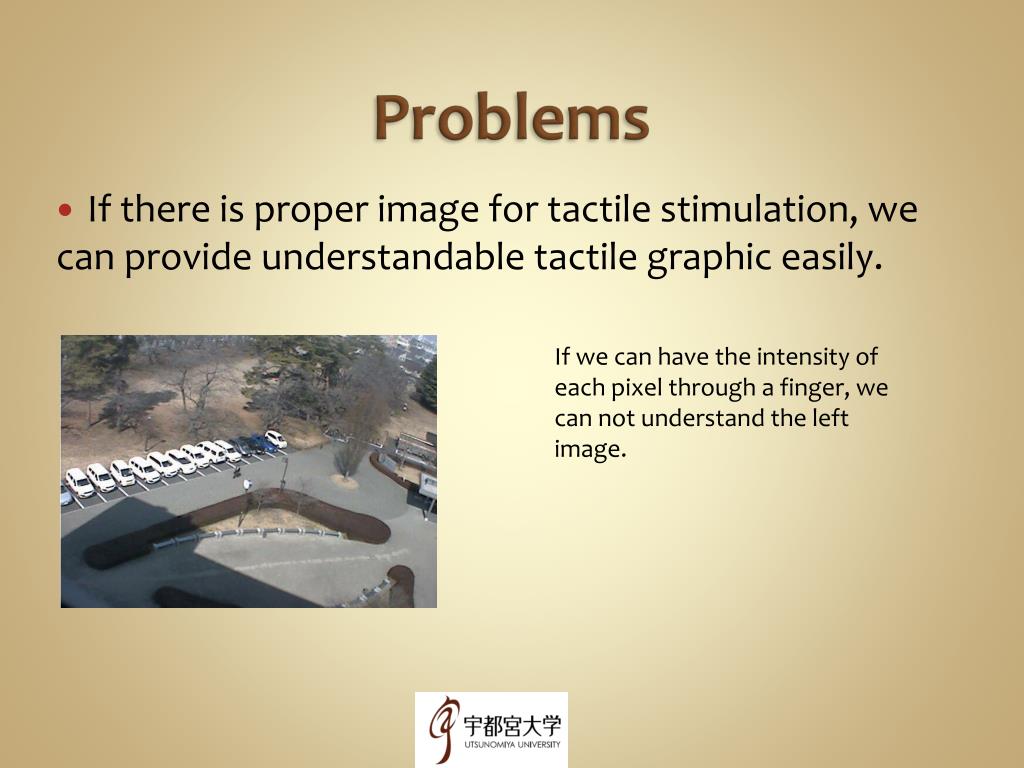 Problems

• If there is proper image for tactile stimulation, we can provide understandable tactile graphic easily.

If we can have the intensity of each pixel through a finger, we can not understand the left image.

宇都宮大学
UTSUNOMIYA UNIVERSITY